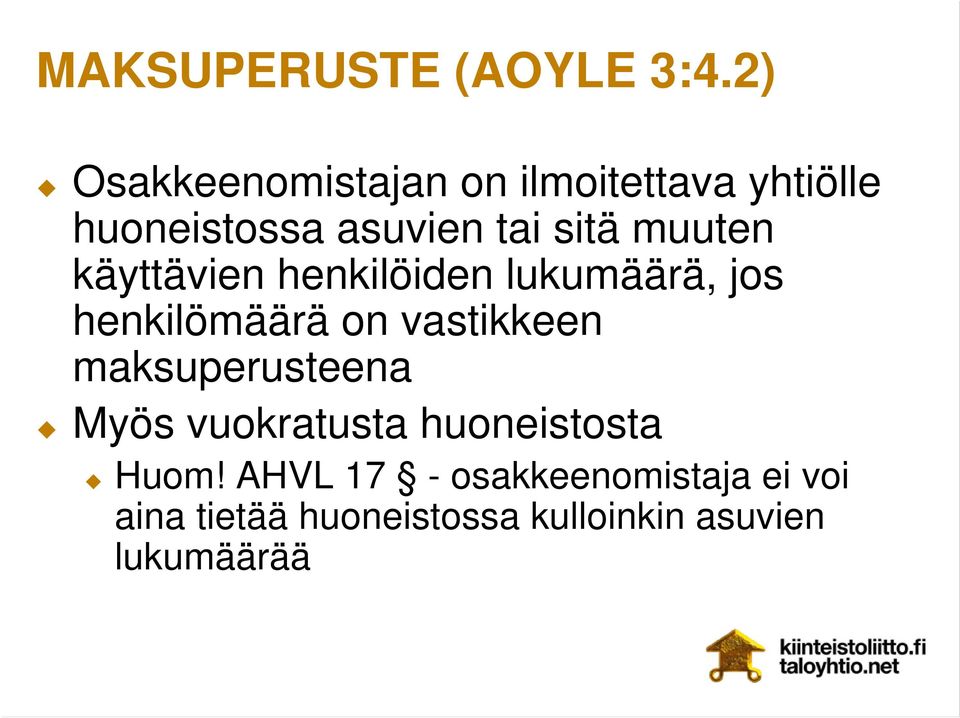 MAKSUPERUSTE (AOYLE 3:4.2)

Osakkeenomistajan on ilmoitettava yhtiölle huoneistossa asuvien tai sitä muuten käyttävien henkilöiden lukumäärä, jos henkilömäärä on vastikkeen maksuperusteena

Myös vuokratusta huoneistosta

Huom! AHVL 17 § - osakkeenomistaja ei voi aina tietää huoneistossa kulloinkin asuvien lukumäärää

kiinteistoliitto.fi
taloyhtio.net